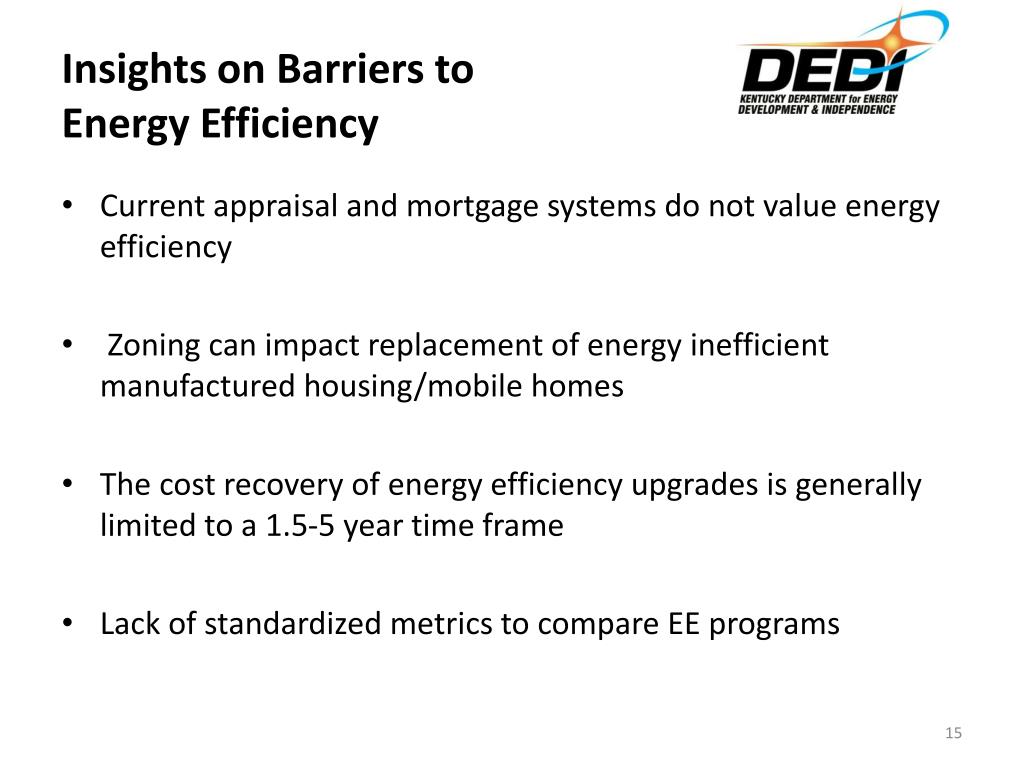 Insights on Barriers to Energy Efficiency

DEDI
KENTUCKY DEPARTMENT for ENERGY DEVELOPMENT & INDEPENDENCE

• Current appraisal and mortgage systems do not value energy efficiency

• Zoning can impact replacement of energy inefficient manufactured housing/mobile homes

• The cost recovery of energy efficiency upgrades is generally limited to a 1.5-5 year time frame

• Lack of standardized metrics to compare EE programs

15